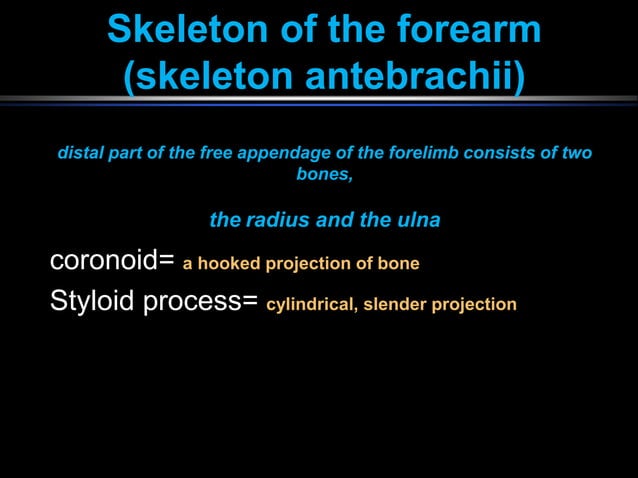 Skeleton of the forearm (skeleton antebrachii)

distal part of the free appendage of the forelimb consists of two bones,

the radius and the ulna

coronoid= a hooked projection of bone

Styloid process= cylindrical, slender projection